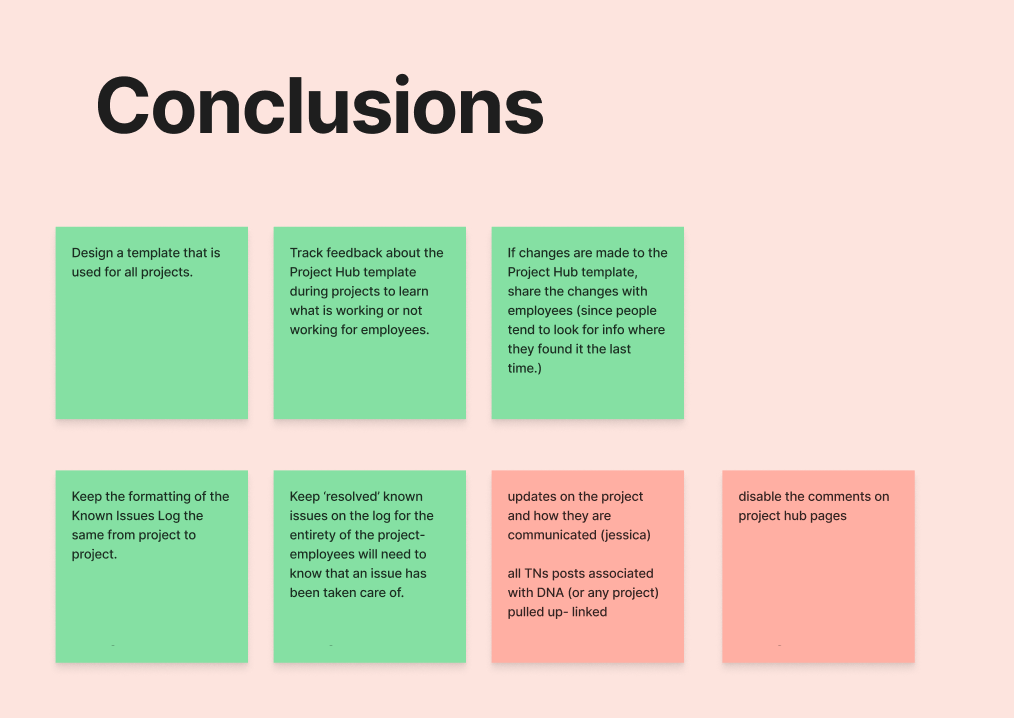 Conclusions

Design a template that is used for all projects.

Track feedback about the Project Hub template during projects to learn what is working or not working for employees.

If changes are made to the Project Hub template, share the changes with employees (since people tend to look for info where they found it the last time.)

Keep the formatting of the Known Issues Log the same from project to project.

Keep 'resolved' known issues on the log for the entirety of the project- employees will need to know that an issue has been taken care of.

updates on the project and how they are communicated (jessica)

all TNs posts associated with DNA (or any project) pulled up- linked

disable the comments on project hub pages